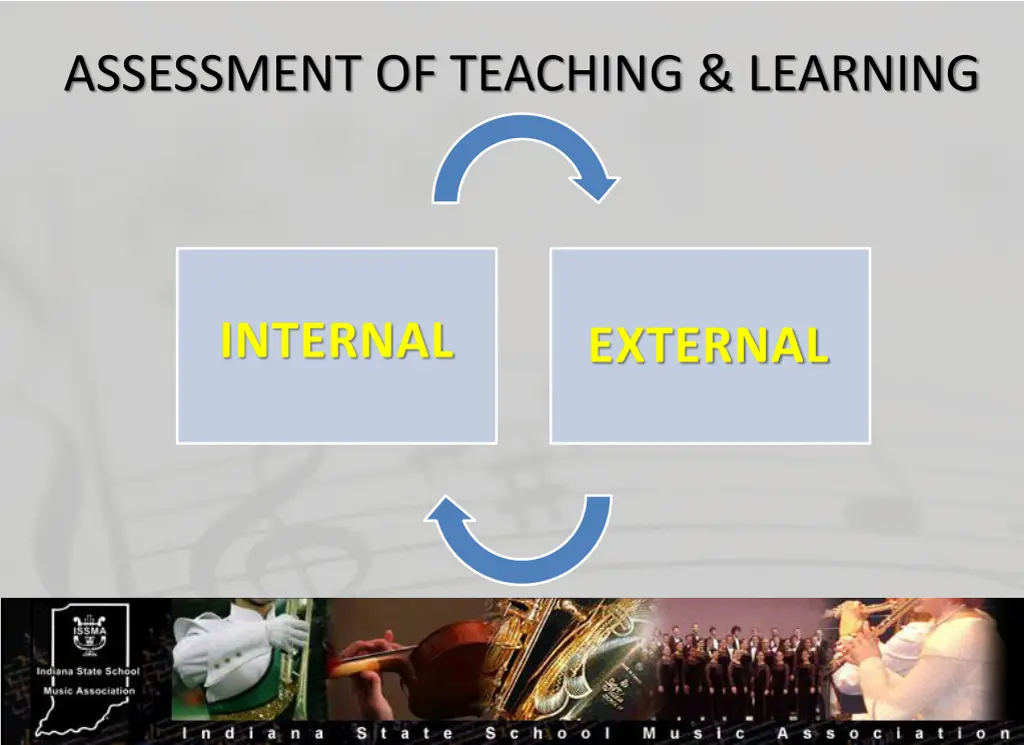 ASSESSMENT OF TEACHING & LEARNING

INTERNAL

EXTERNAL

ISSMA

Indiana State School Music Association

Indiana State School Music Association